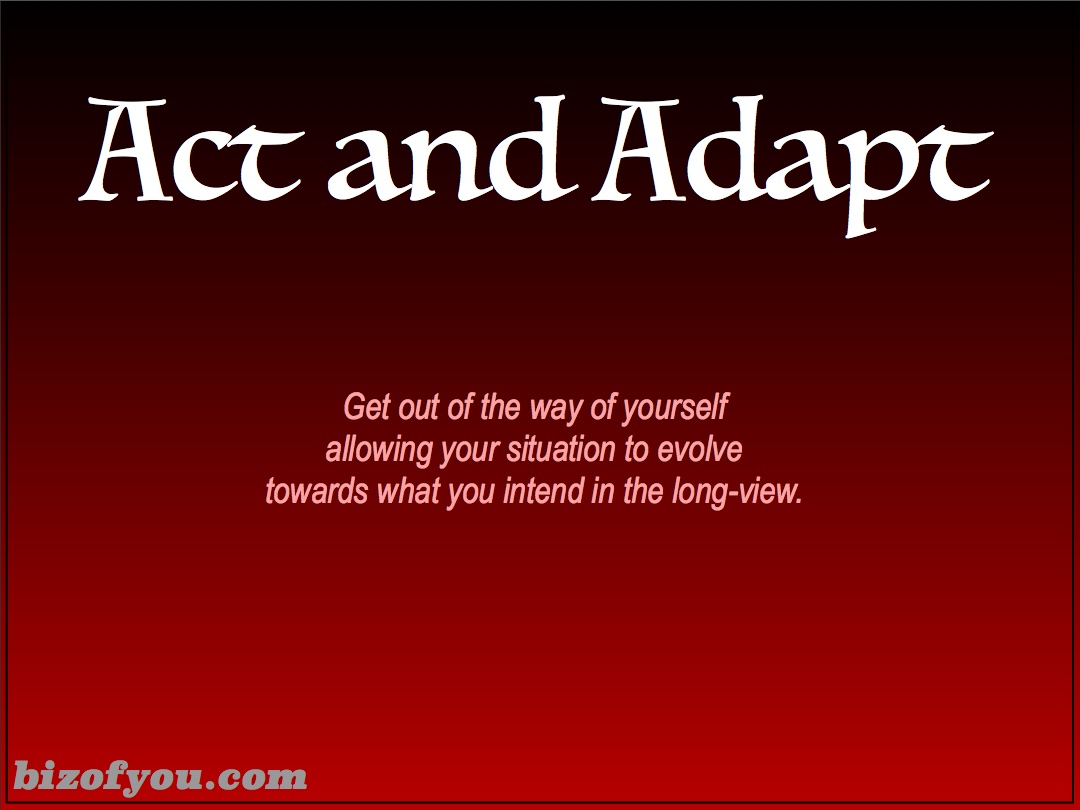 Act and Adapt

Get out of the way of yourself allowing your situation to evolve towards what you intend in the long-view.

bizofyou.com